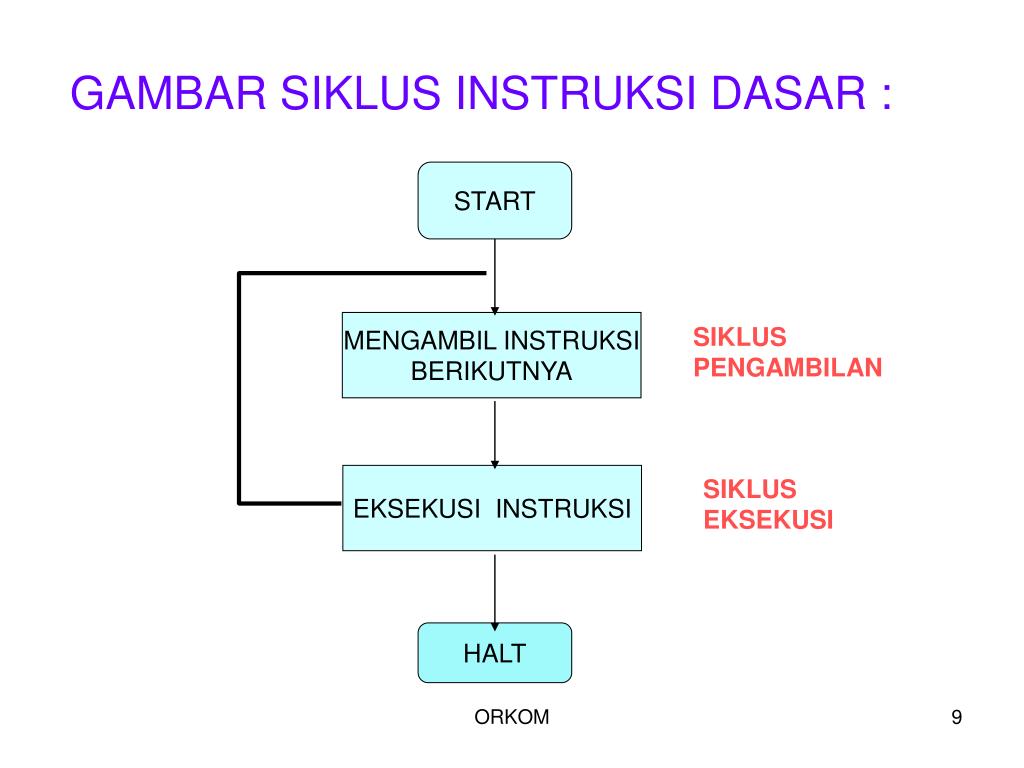 GAMBAR SIKLUS INSTRUKSI DASAR :

START

MENGAMBIL INSTRUKSI BERIKUTNYA

SIKLUS PENGAMBILAN

EKSEKUSI INSTRUKSI

SIKLUS EKSEKUSI

HALT

ORKOM

9